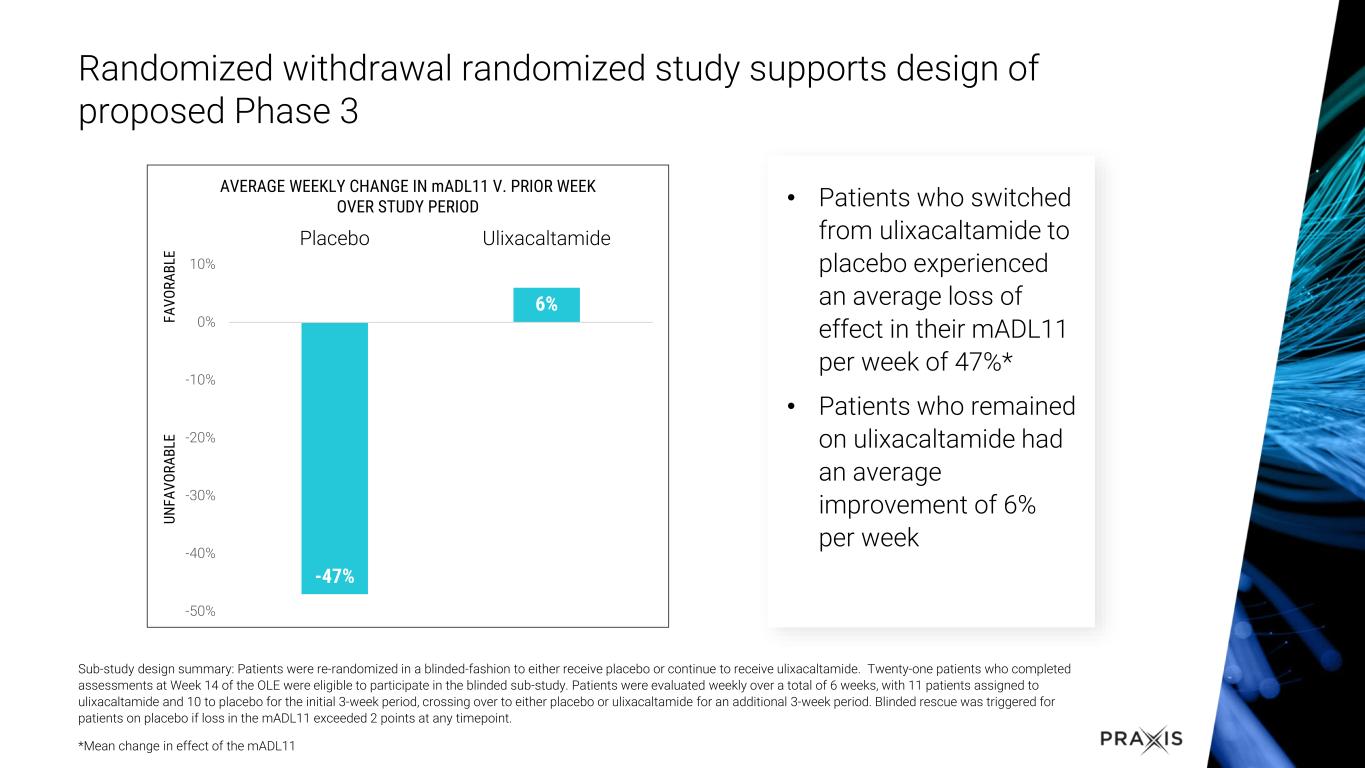 Randomized withdrawal randomized study supports design of proposed Phase 3

AVERAGE WEEKLY CHANGE IN mADL11 V. PRIOR WEEK OVER STUDY PERIOD

Placebo Ulixacaltamide

FAVORABLE

UNFAVORABLE

10%
0%
-10%
-20%
-30%
-40%
-50%

6%

-47%

• Patients who switched from ulixacaltamide to placebo experienced an average loss of effect in their mADL11 per week of 47%*

• Patients who remained on ulixacaltamide had an average improvement of 6% per week

Sub-study design summary: Patients were re-randomized in a blinded-fashion to either receive placebo or continue to receive ulixacaltamide. Twenty-one patients who completed assessments at Week 14 of the OLE were eligible to participate in the blinded sub-study. Patients were evaluated weekly over a total of 6 weeks, with 11 patients assigned to ulixacaltamide and 10 to placebo for the initial 3-week period, crossing over to either placebo or ulixacaltamide for an additional 3-week period. Blinded rescue was triggered for patients on placebo if loss in the mADL11 exceeded 2 points at any timepoint.

*Mean change in effect of the mADL11

PRAXIS